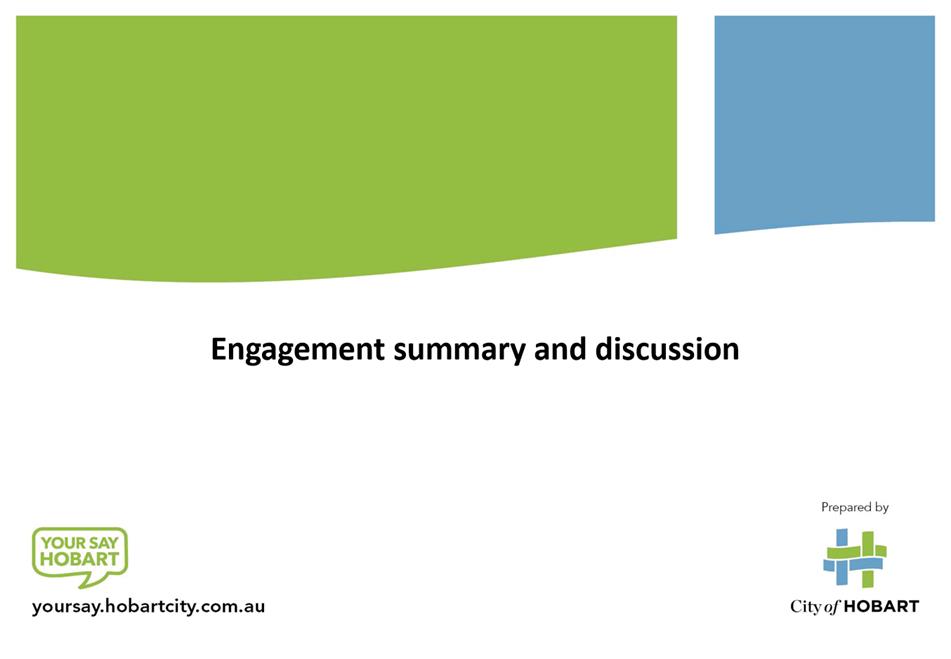 Engagement summary and discussion

YOUR SAY HOBART

yoursay.hobartcity.com.au

Prepared by

City of HOBART